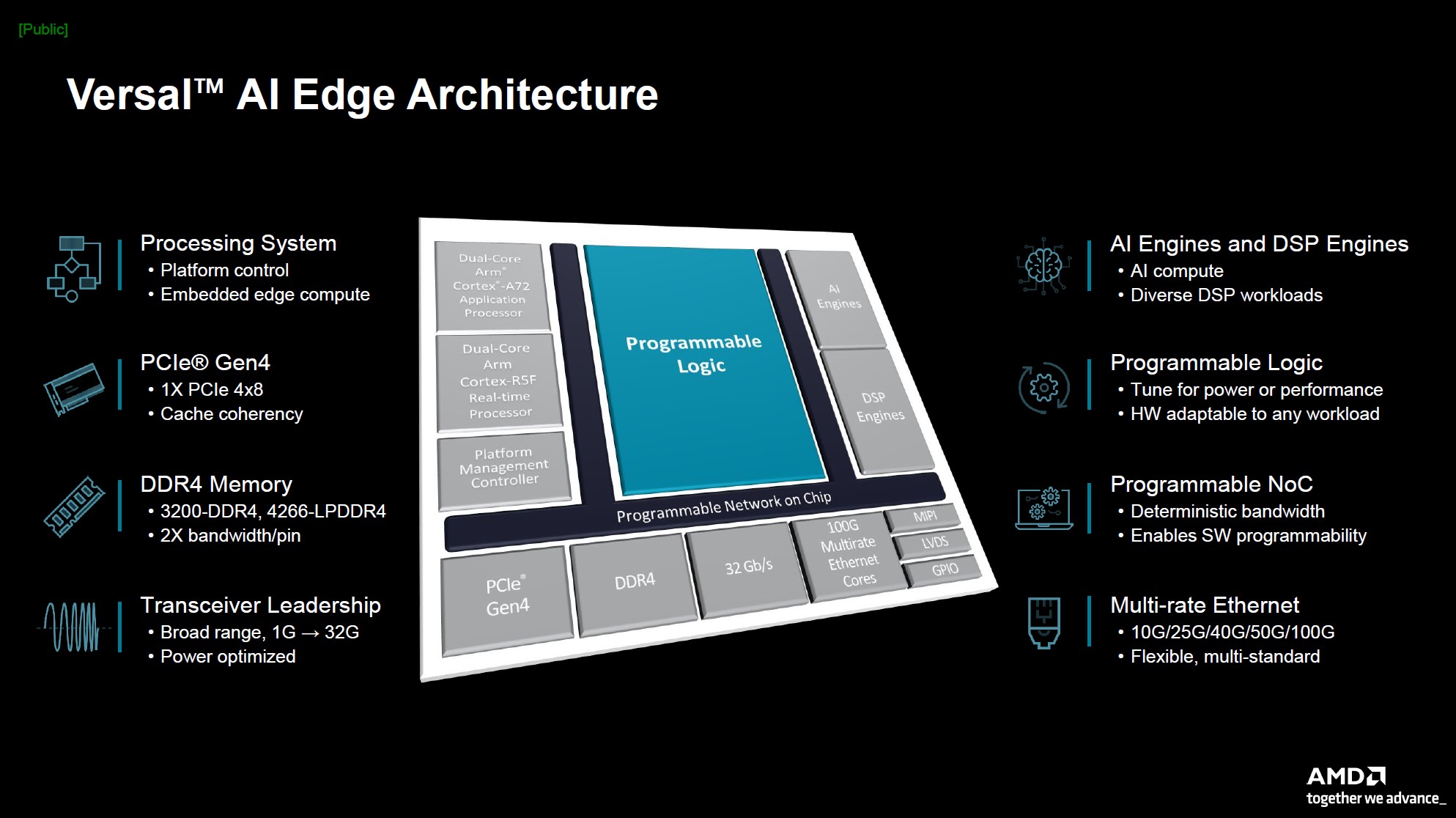 [Public]

Versal™ AI Edge Architecture

Processing System
• Platform control
• Embedded edge compute

PCIe® Gen4
• 1X PCIe 4x8
• Cache coherency

DDR4 Memory
• 3200-DDR4, 4266-LPDDR4
• 2X bandwidth/pin

Transceiver Leadership
• Broad range, 1G → 32G
• Power optimized

Dual-Core Arm® Cortex®-A72 Application Processor

Dual-Core Arm Cortex-R5F Real-time Processor

Platform Management Controller

Programmable Logic

AI Engines

DSP Engines

Programmable Network on Chip

PCIe® Gen4

DDR4

32 Gb/s

100G Multirate Ethernet Cores

MIPI

LVDS

GPIO

AI Engines and DSP Engines
• AI compute
• Diverse DSP workloads

Programmable Logic
• Tune for power or performance
• HW adaptable to any workload

Programmable NoC
• Deterministic bandwidth
• Enables SW programmability

Multi-rate Ethernet
• 10G/25G/40G/50G/100G
• Flexible, multi-standard

AMD
together we advance_